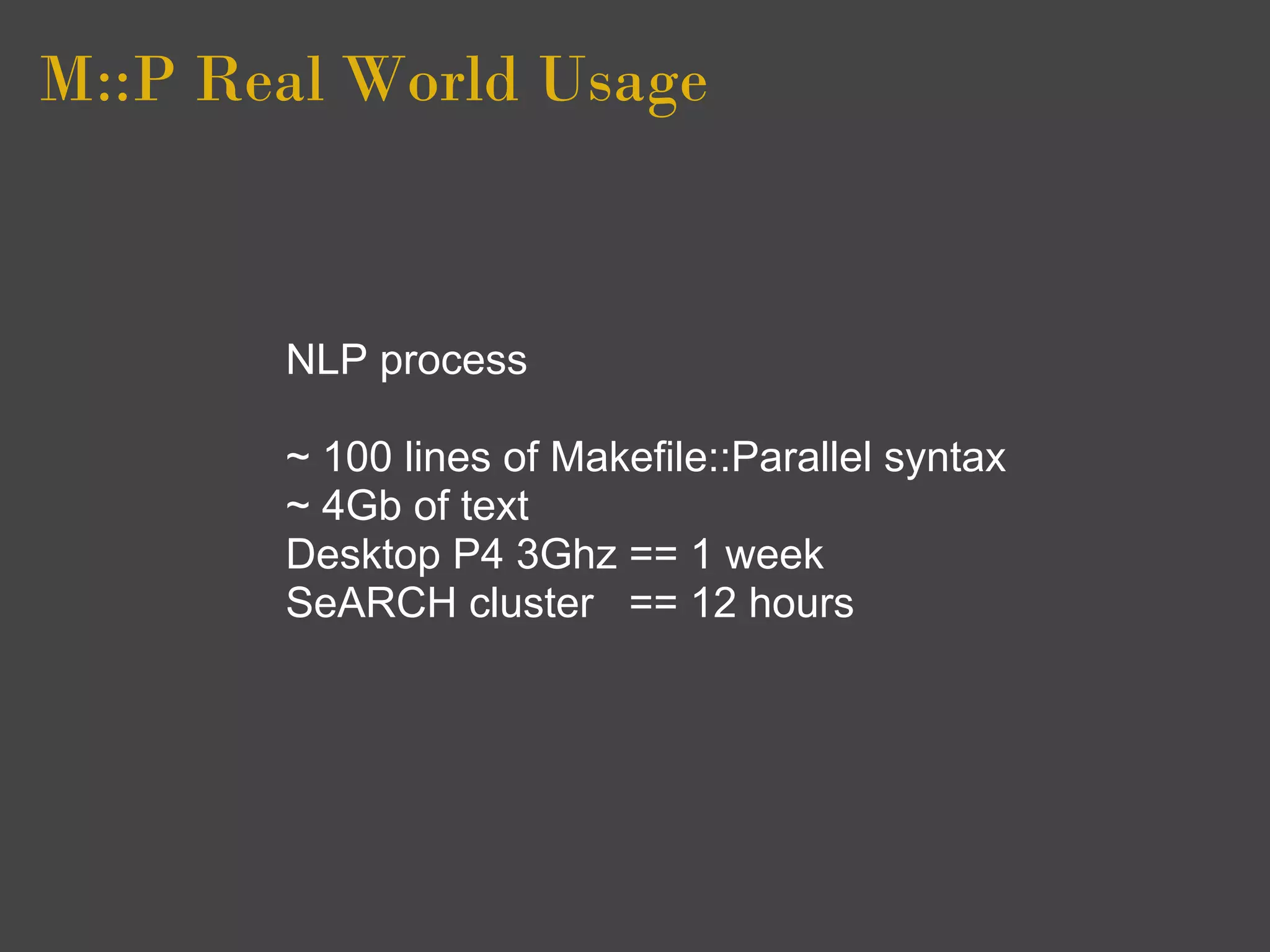 M::P Real World Usage

NLP process

~ 100 lines of Makefile::Parallel syntax
~ 4Gb of text
Desktop P4 3Ghz == 1 week
SeARCH cluster == 12 hours